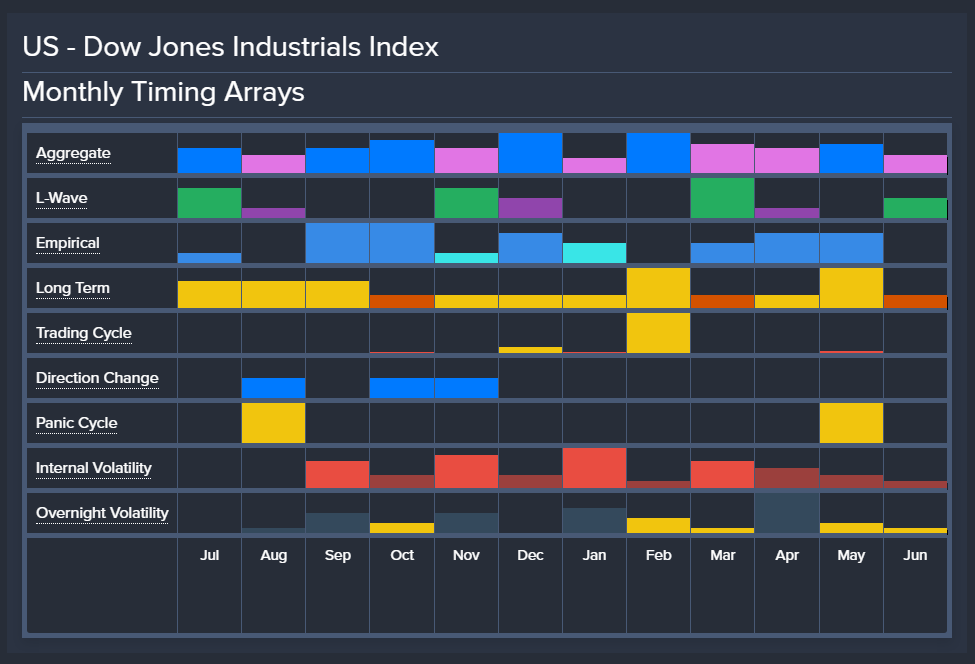 US - Dow Jones Industrials Index

Monthly Timing Arrays

Aggregate
L-Wave
Empirical
Long Term
Trading Cycle
Direction Change
Panic Cycle
Internal Volatility
Overnight Volatility

Jul Aug Sep Oct Nov Dec Jan Feb Mar Apr May Jun